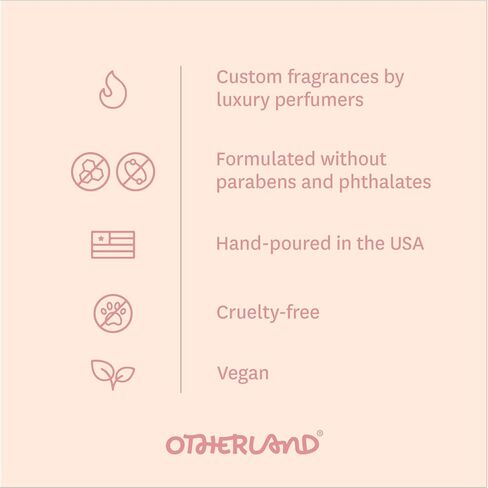 Custom fragrances by luxury perfumers

Formulated without parabens and phthalates

Hand-poured in the USA

Cruelty-free

Vegan

OTHERLAND®